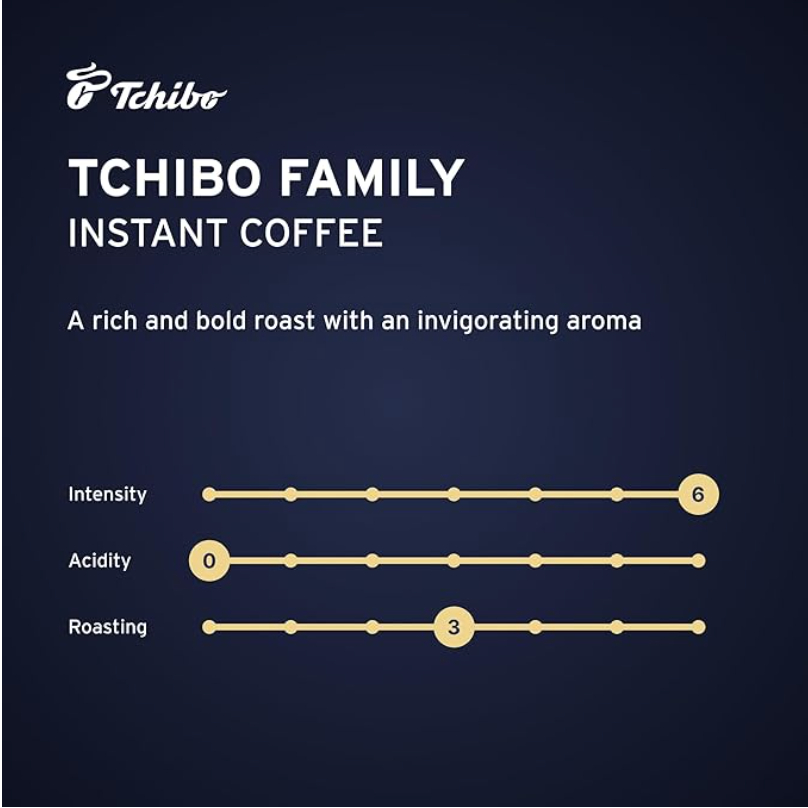 Tchibo

TCHIBO FAMILY
INSTANT COFFEE

A rich and bold roast with an invigorating aroma

Intensity 6

Acidity 0

Roasting 3